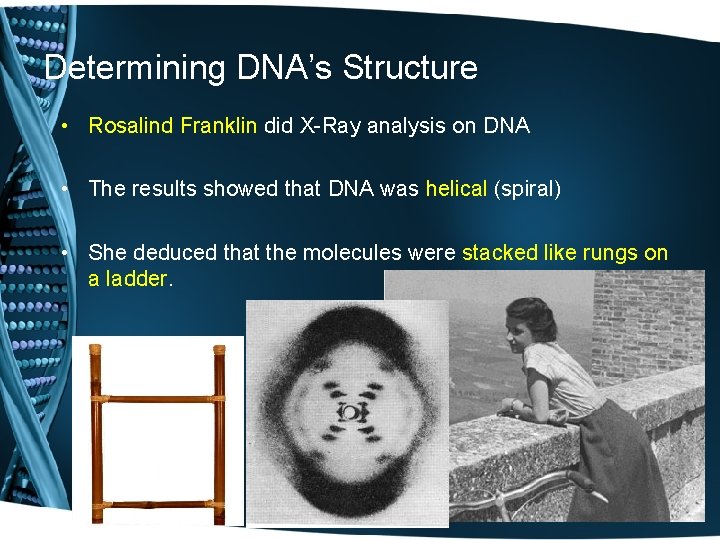 Determining DNA's Structure

• Rosalind Franklin did X-Ray analysis on DNA

• The results showed that DNA was helical (spiral)

• She deduced that the molecules were stacked like rungs on a ladder.